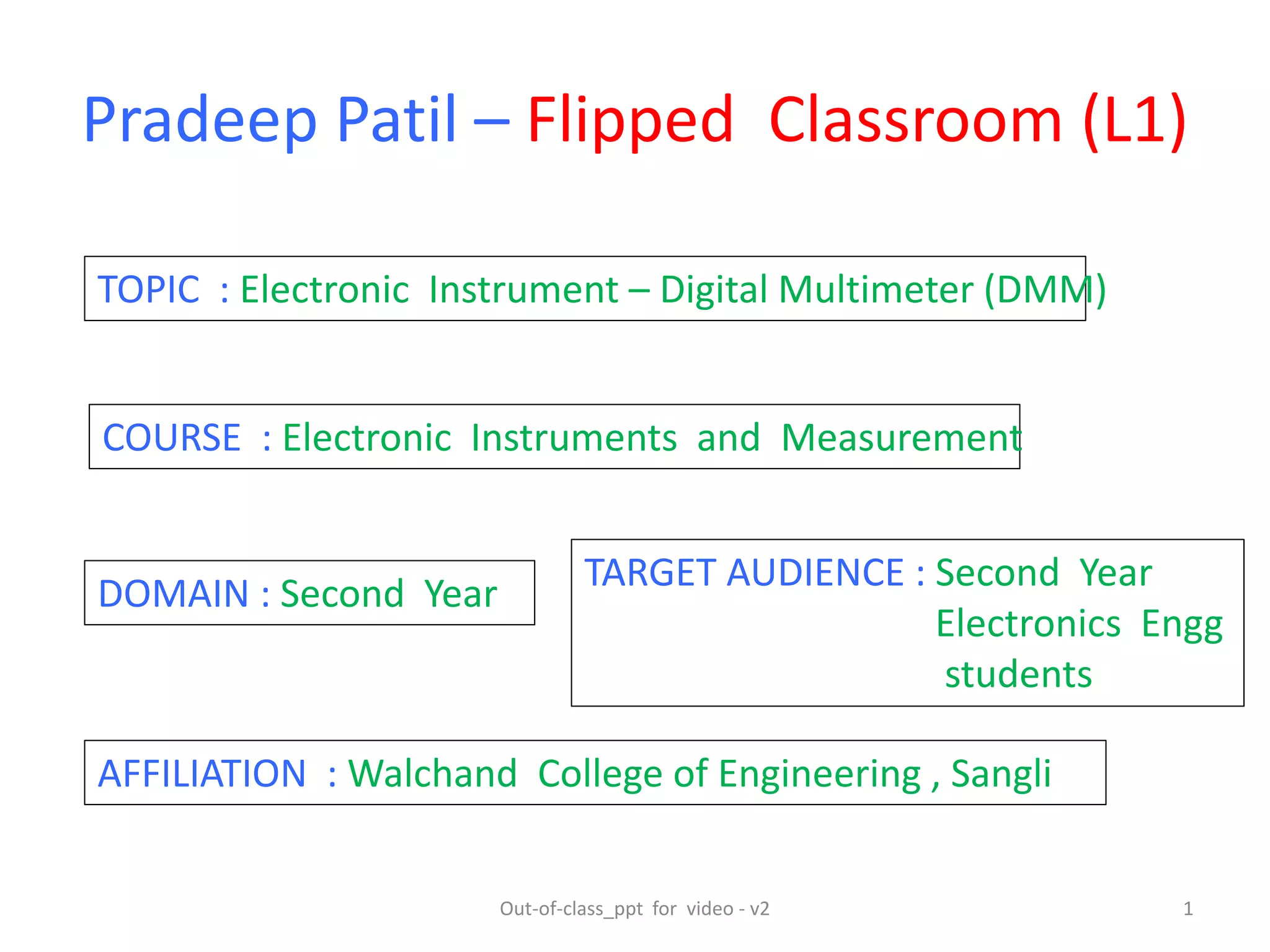 Pradeep Patil – Flipped Classroom (L1)

TOPIC : Electronic Instrument – Digital Multimeter (DMM)

COURSE : Electronic Instruments and Measurement

DOMAIN : Second Year

TARGET AUDIENCE : Second Year Electronics Engg students

AFFILIATION : Walchand College of Engineering , Sangli

Out-of-class_ppt for video - v2

1